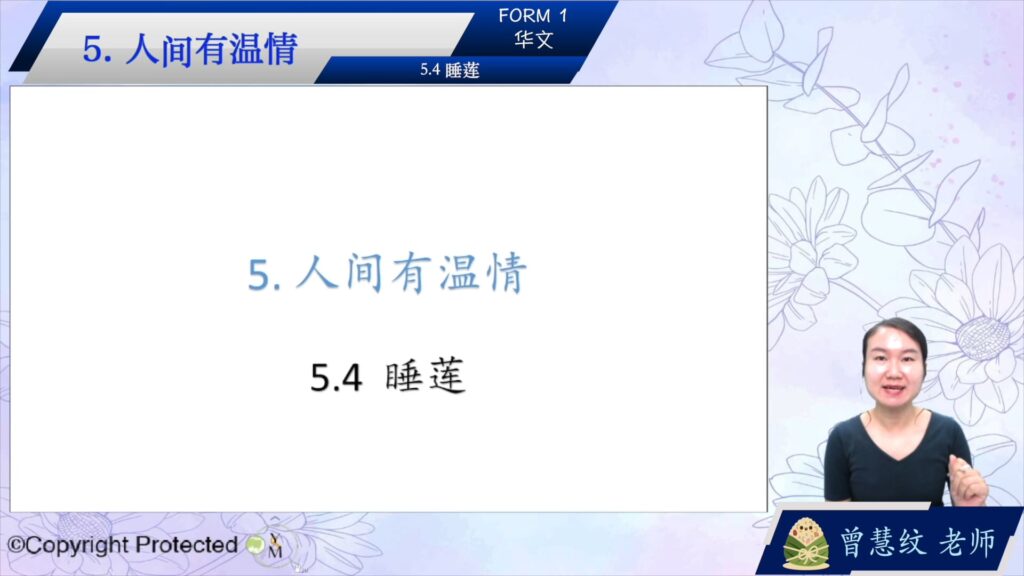 5. 人间有温情

FORM 1
华文

5.4 睡莲

5. 人间有温情

5.4 睡莲

©Copyright Protected

曾慧纹 老师